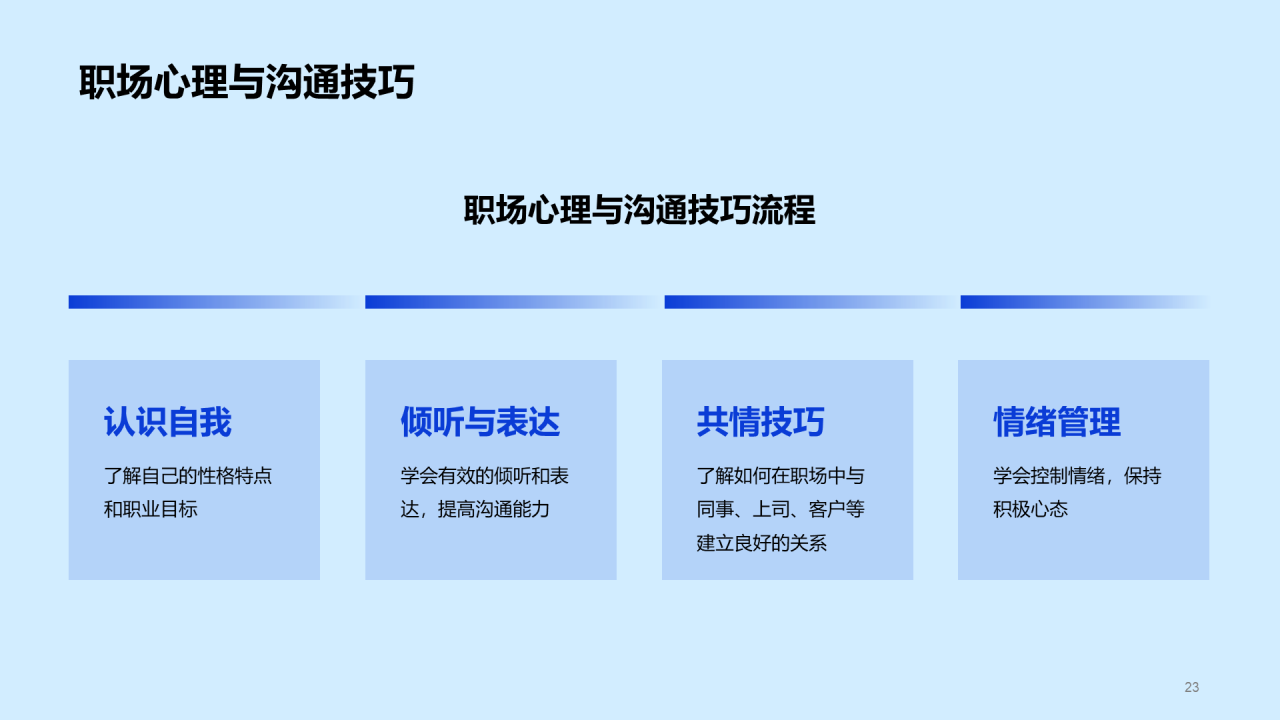 职场心理与沟通技巧

职场心理与沟通技巧流程

认识自我

了解自己的性格特点和职业目标

倾听与表达

学会有效的倾听和表达，提高沟通能力

共情技巧

了解如何在职场中与同事、上司、客户等建立良好的关系

情绪管理

学会控制情绪，保持积极心态

23